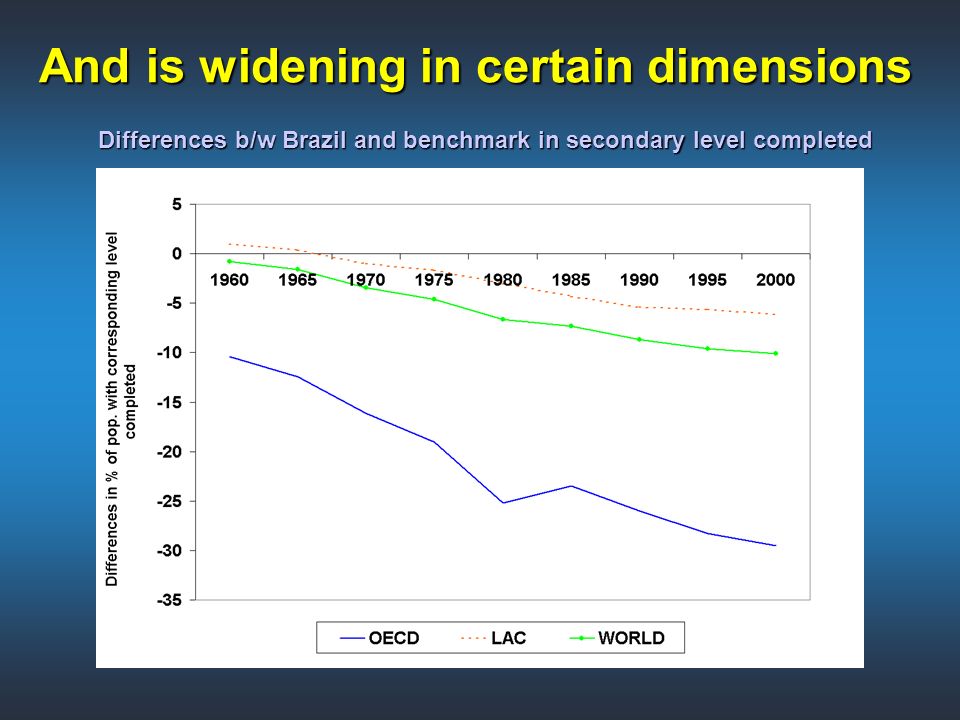 And is widening in certain dimensions

Differences b/w Brazil and benchmark in secondary level completed

Differences in % of pop. with corresponding level completed

5
0
-5
-10
-15
-20
-25
-30
-35

1960 1965 1970 1975 1980 1985 1990 1995 2000

OECD LAC WORLD